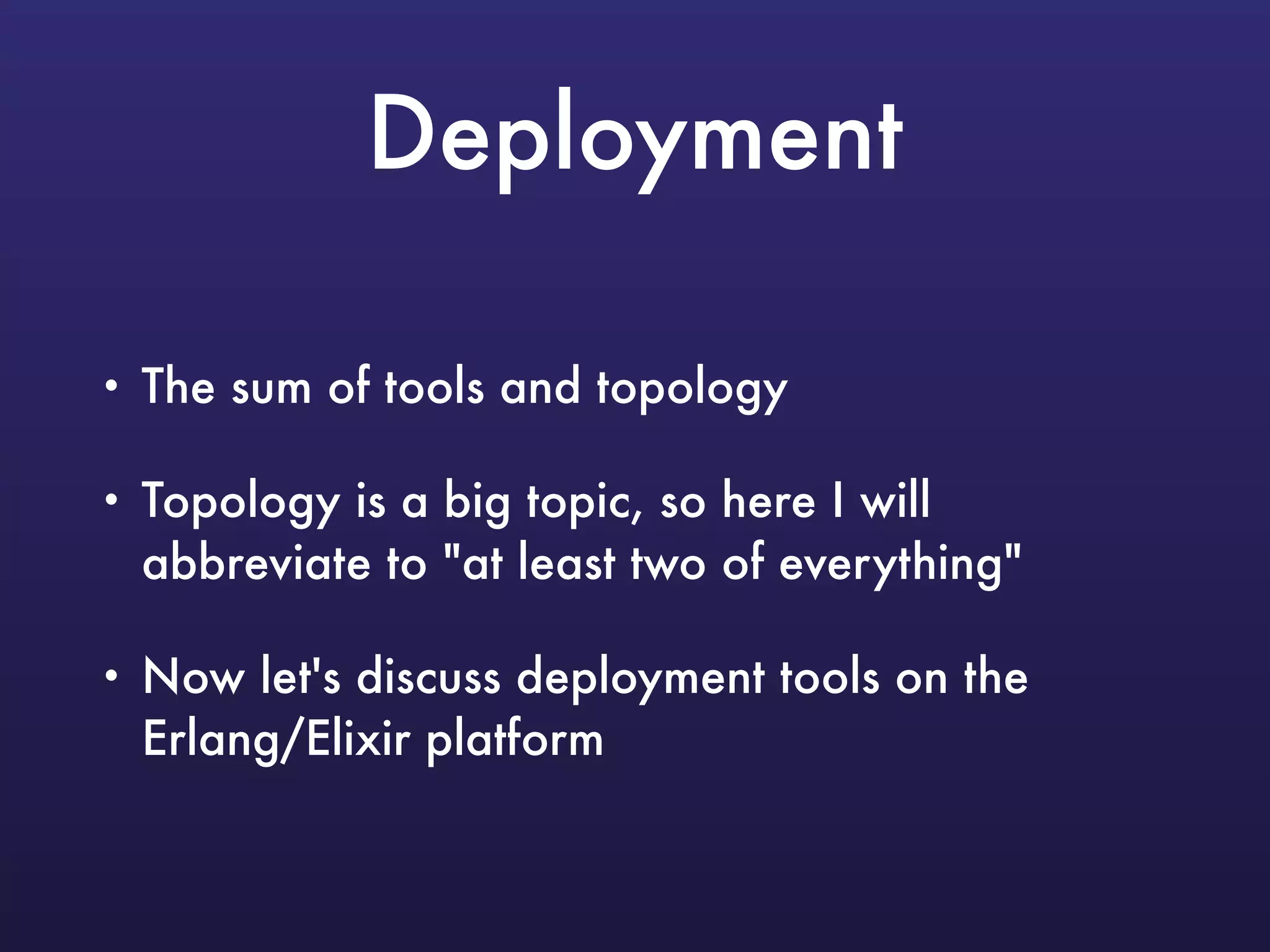 Deployment

• The sum of tools and topology

• Topology is a big topic, so here I will abbreviate to "at least two of everything"

• Now let's discuss deployment tools on the Erlang/Elixir platform